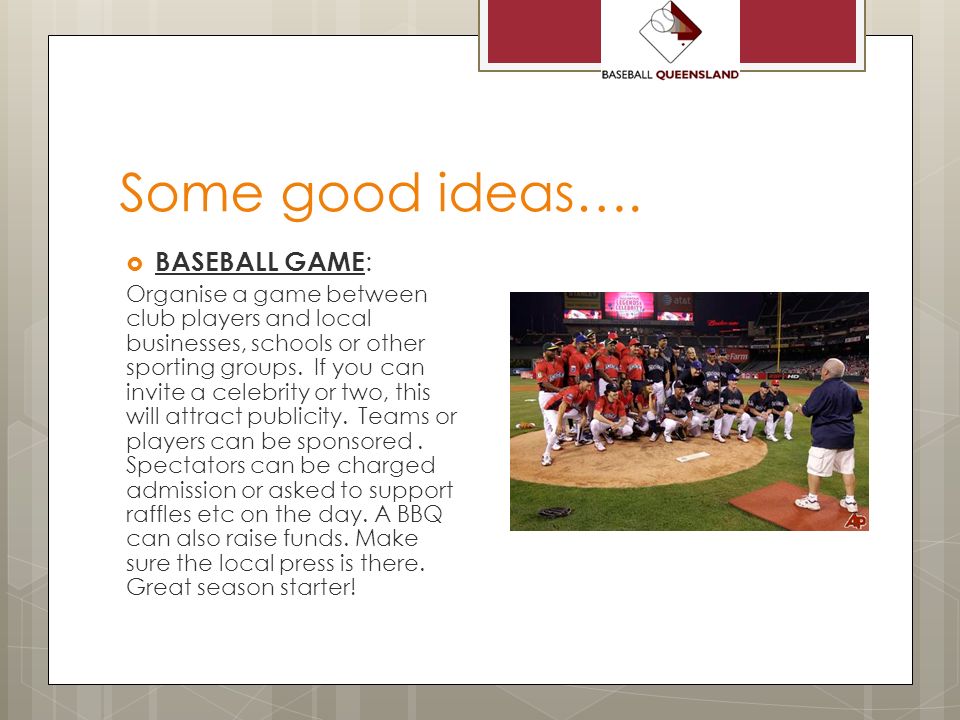 BASEBALL QUEENSLAND

Some good ideas….

BASEBALL GAME:

Organise a game between club players and local businesses, schools or other sporting groups. If you can invite a celebrity or two, this will attract publicity. Teams or players can be sponsored . Spectators can be charged admission or asked to support raffles etc on the day. A BBQ can also raise funds. Make sure the local press is there. Great season starter!

AP